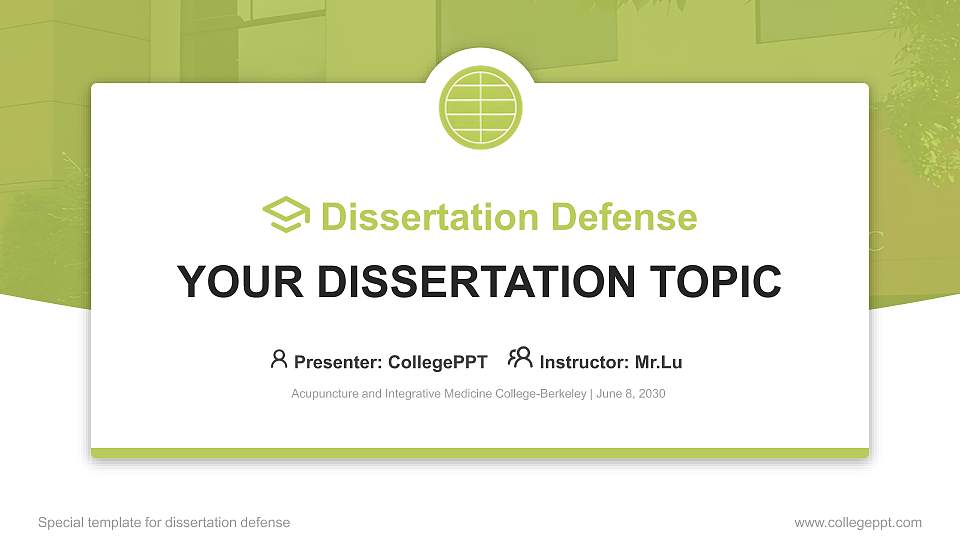 Dissertation Defense

YOUR DISSERTATION TOPIC

Presenter: CollegePPT Instructor: Mr.Lu

Acupuncture and Integrative Medicine College-Berkeley | June 8, 2030

Special template for dissertation defense

www.collegeppt.com